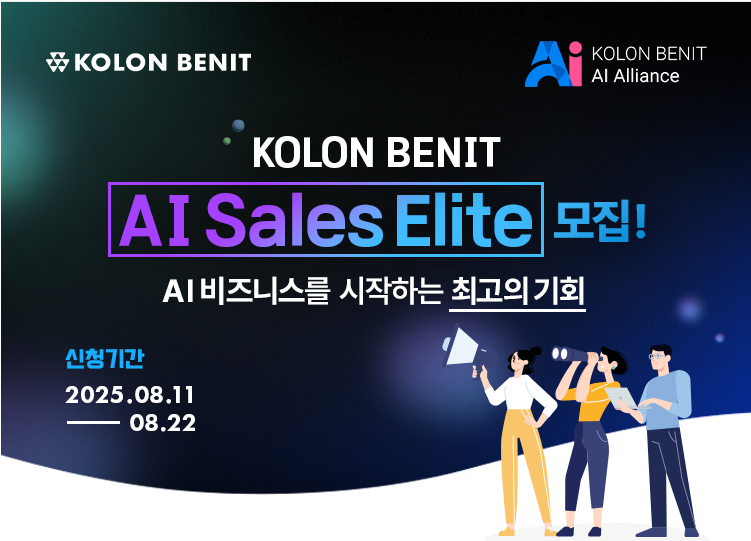 KOLON BENIT

Ai KOLON BENIT
AI Alliance

KOLON BENIT
AI Sales Elite 모집!
AI 비즈니스를 시작하는 최고의 기회

신청기간
2025.08.11
—— 08.22